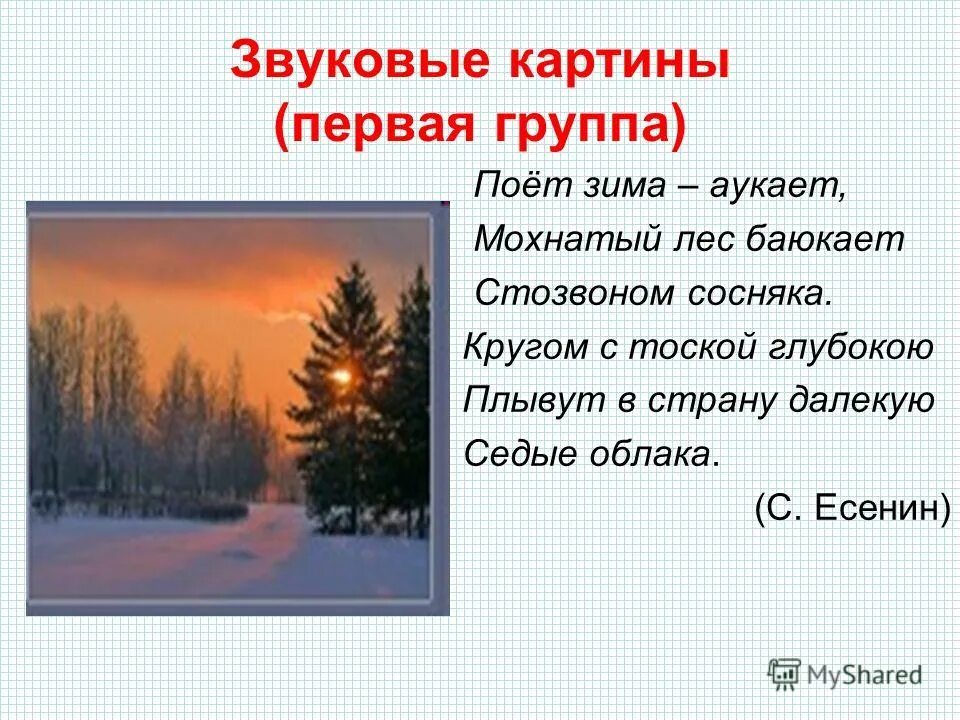 Звуковые картины
(первая группа)

Поёт зима – аукает,
Мохнатый лес баюкает
Стозвоном сосняка.
Кругом с тоской глубокою
Плывут в страну далекую
Седые облака.
(С. Есенин)

MyShared